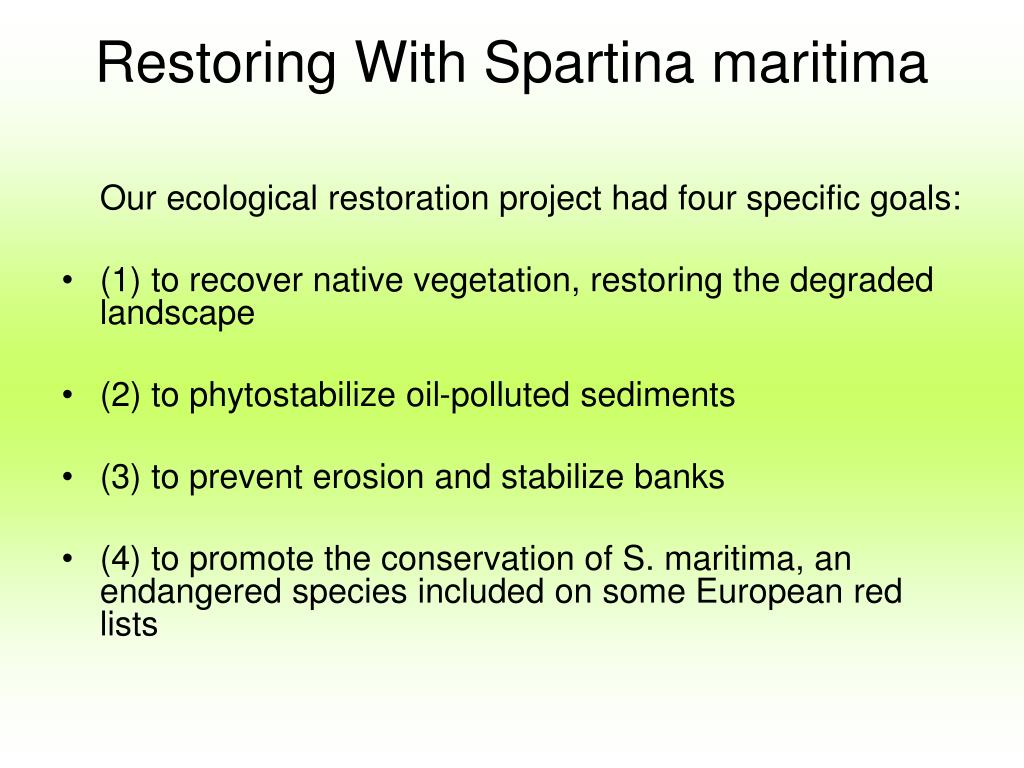 Restoring With Spartina maritima

Our ecological restoration project had four specific goals:

• (1) to recover native vegetation, restoring the degraded landscape

• (2) to phytostabilize oil-polluted sediments

• (3) to prevent erosion and stabilize banks

• (4) to promote the conservation of S. maritima, an endangered species included on some European red lists